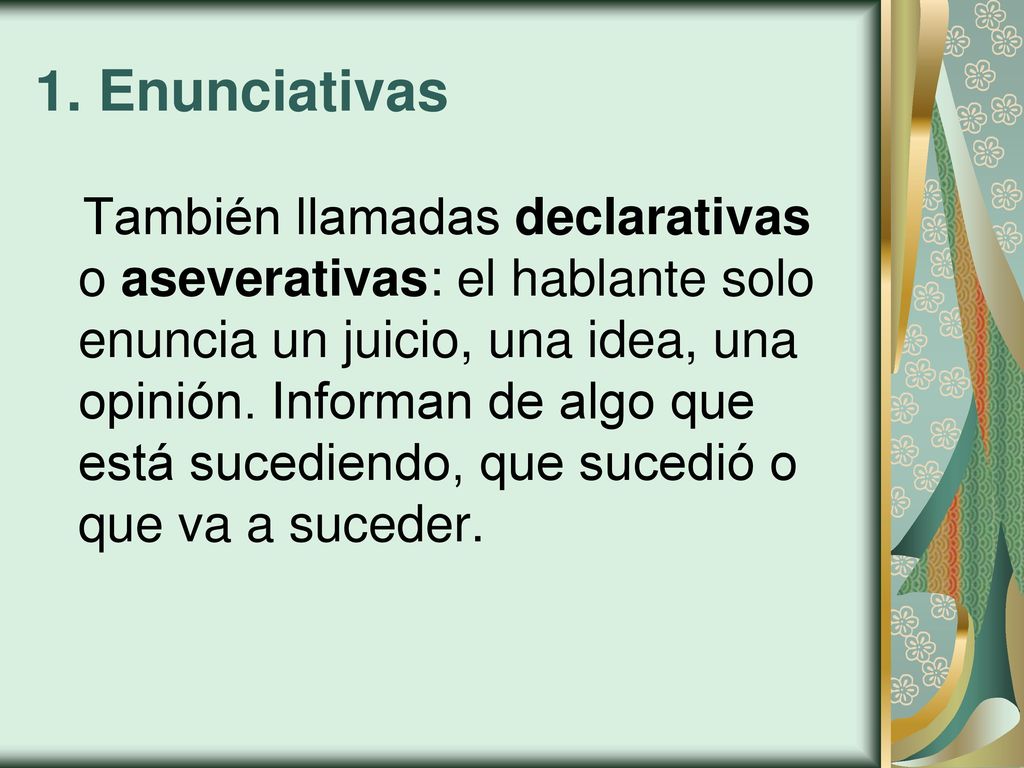 1. Enunciativas

También llamadas declarativas o aseverativas: el hablante solo enuncia un juicio, una idea, una opinión. Informan de algo que está sucediendo, que sucedió o que va a suceder.